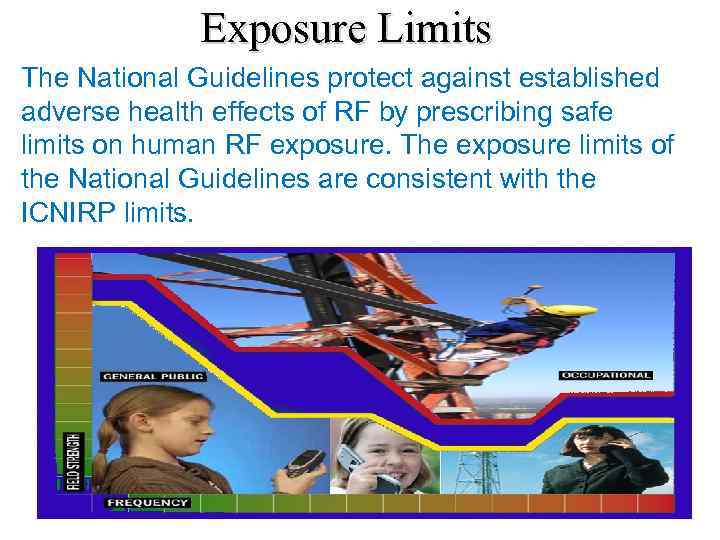 Exposure Limits

The National Guidelines protect against established adverse health effects of RF by prescribing safe limits on human RF exposure. The exposure limits of the National Guidelines are consistent with the ICNIRP limits.

GENERAL PUBLIC

OCCUPATIONAL

FIELD STRENGTH

FREQUENCY